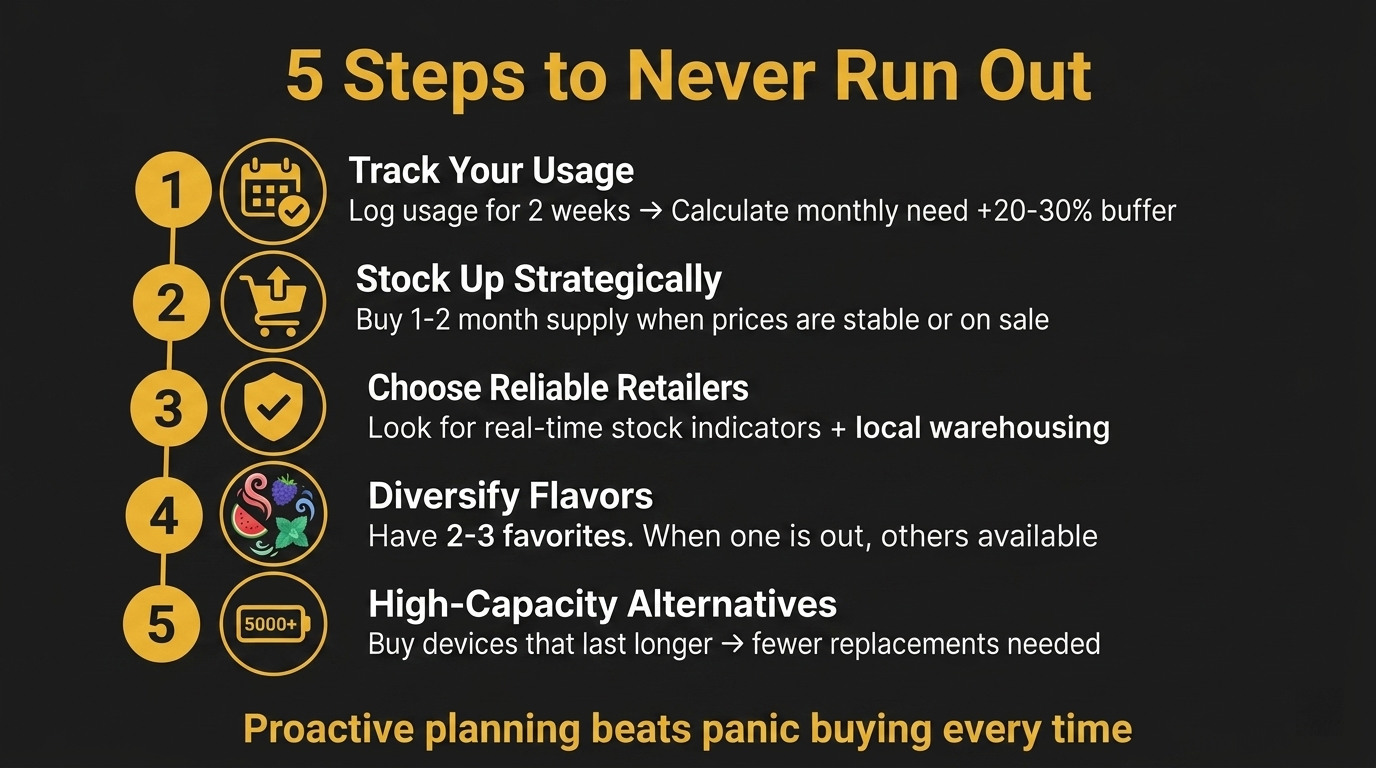 5 Steps to Never Run Out

1
Track Your Usage
Log usage for 2 weeks → Calculate monthly need +20-30% buffer

2
Stock Up Strategically
Buy 1-2 month supply when prices are stable or on sale

3
Choose Reliable Retailers
Look for real-time stock indicators + local warehousing

4
Diversify Flavors
Have 2-3 favorites. When one is out, others available

5
5000+
High-Capacity Alternatives
Buy devices that last longer → fewer replacements needed

Proactive planning beats panic buying every time